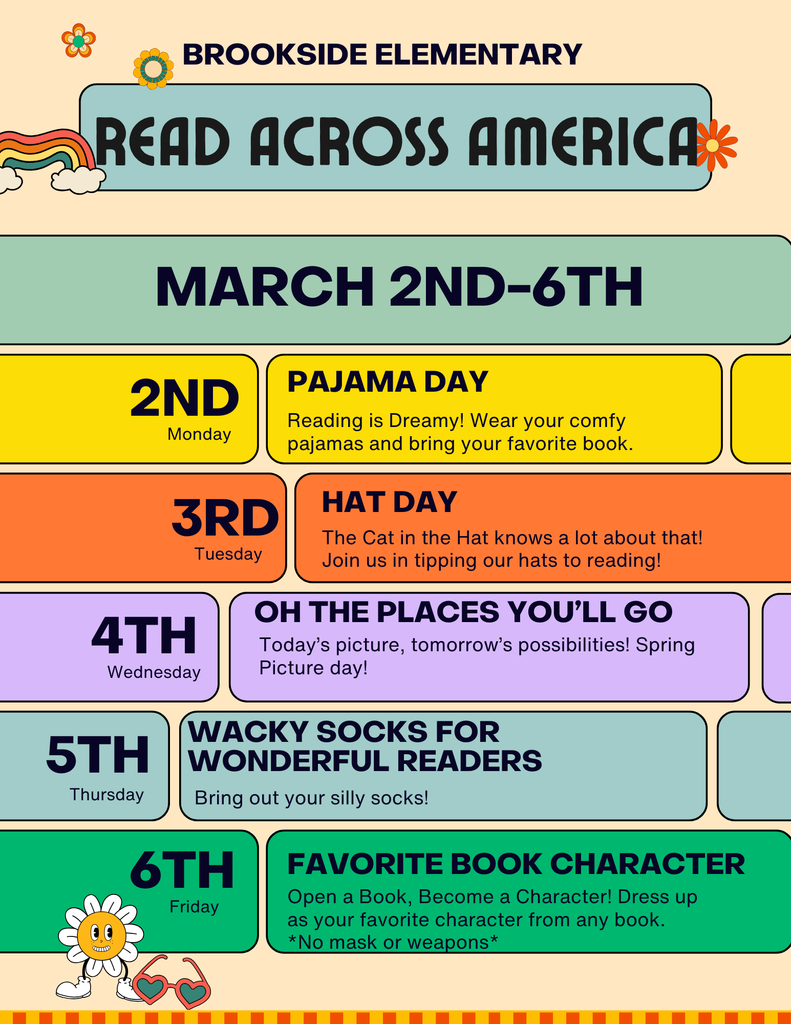 BROOKSIDE ELEMENTARY

READ ACROSS AMERICA

MARCH 2ND-6TH

2ND
Monday

PAJAMA DAY
Reading is Dreamy! Wear your comfy pajamas and bring your favorite book.

3RD
Tuesday

HAT DAY
The Cat in the Hat knows a lot about that! Join us in tipping our hats to reading!

4TH
Wednesday

OH THE PLACES YOU'LL GO
Today's picture, tomorrow's possibilities! Spring Picture day!

5TH
Thursday

WACKY SOCKS FOR WONDERFUL READERS
Bring out your silly socks!

6TH
Friday

FAVORITE BOOK CHARACTER
Open a Book, Become a Character! Dress up as your favorite character from any book. *No mask or weapons*